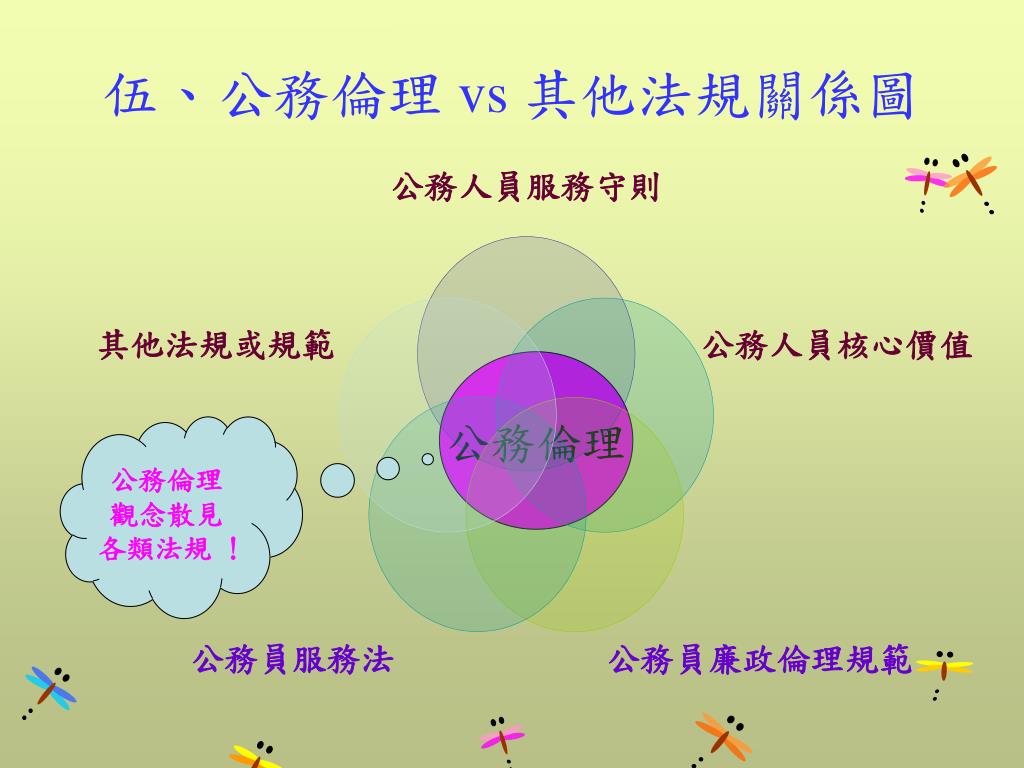 伍、公務倫理 vs 其他法規關係圖

公務人員服務守則

其他法規或規範

公務人員核心價值

公務倫理

公務倫理
觀念散見
各類法規 ！

公務員服務法

公務員廉政倫理規範